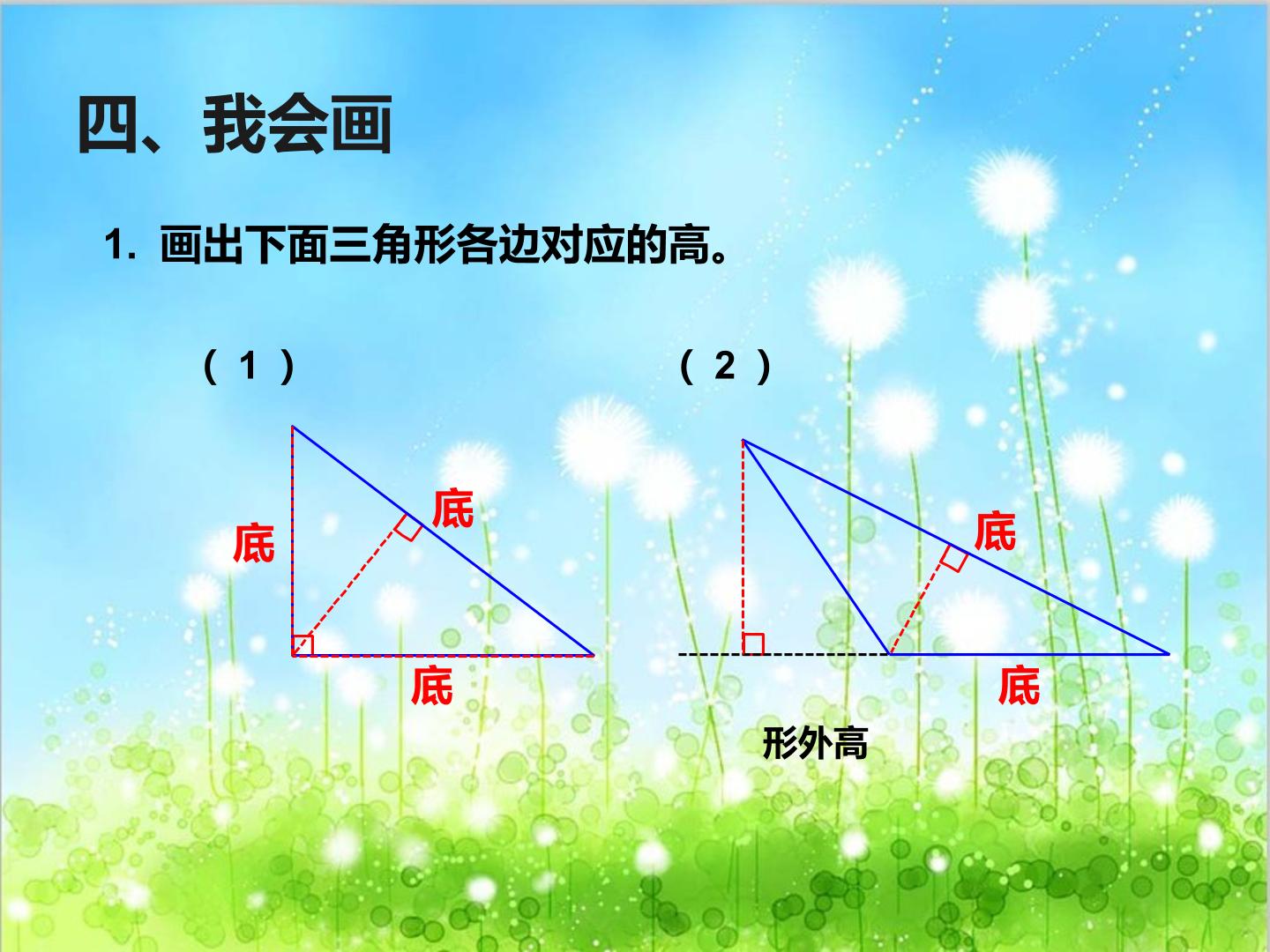 四、我会画

1. 画出下面三角形各边对应的高。

（1）

底

底

底

（2）

底

底

形外高